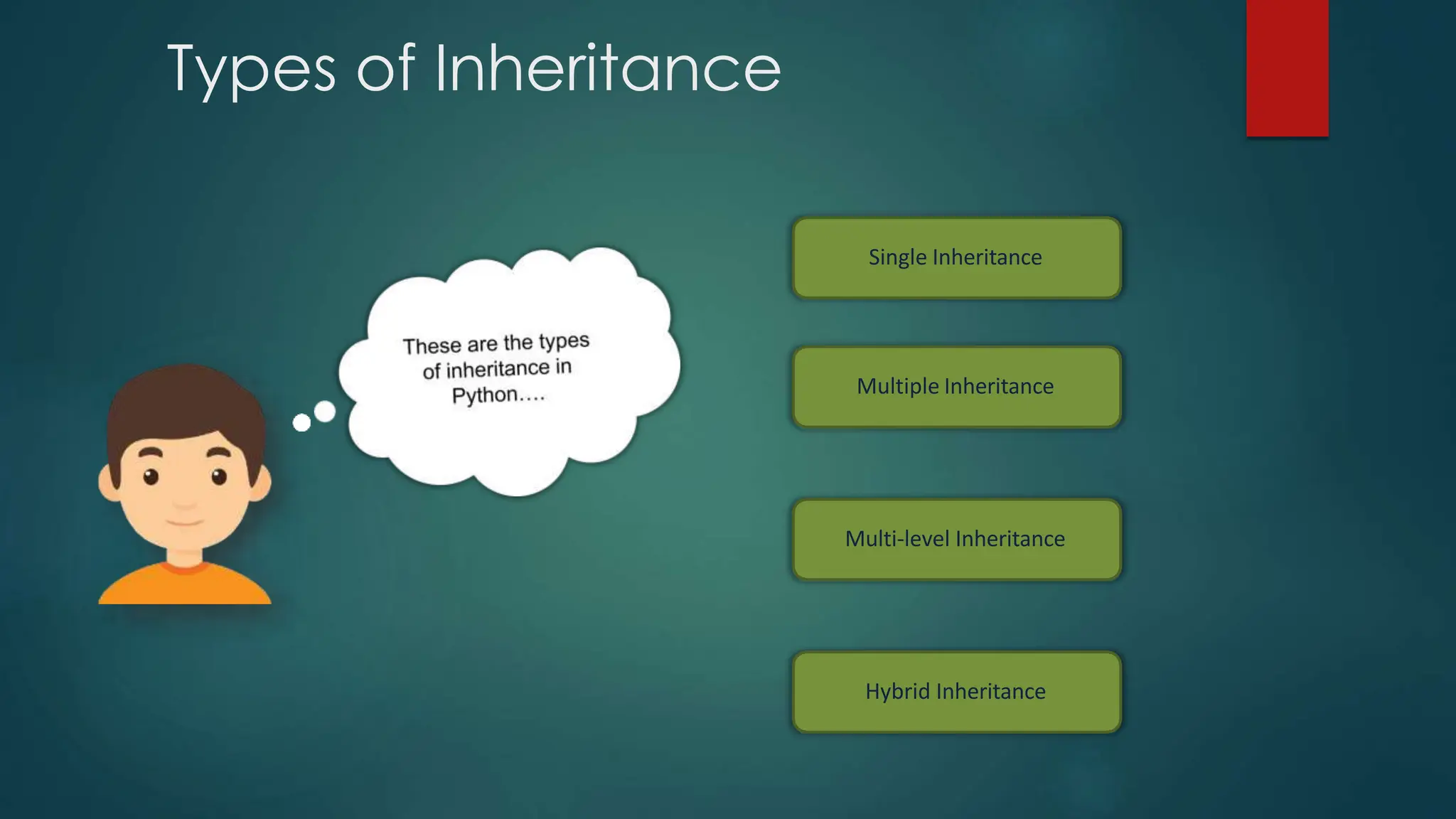 Types of Inheritance

These are the types of inheritance in Python....

Single Inheritance

Multiple Inheritance

Multi-level Inheritance

Hybrid Inheritance